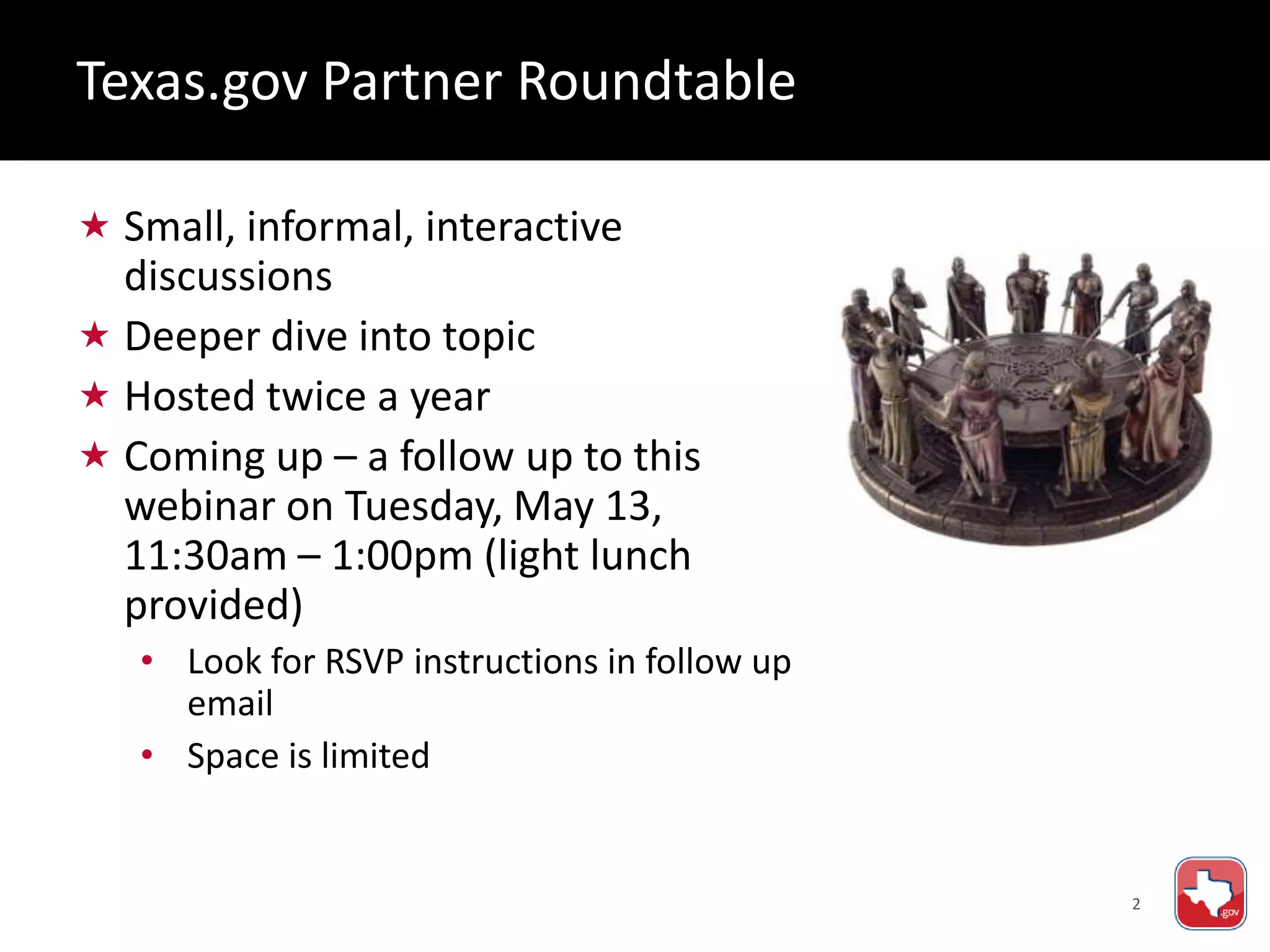 Texas.gov Partner Roundtable

★ Small, informal, interactive discussions
★ Deeper dive into topic
★ Hosted twice a year
★ Coming up – a follow up to this webinar on Tuesday, May 13, 11:30am – 1:00pm (light lunch provided)
• Look for RSVP instructions in follow up email
• Space is limited

2

.gov